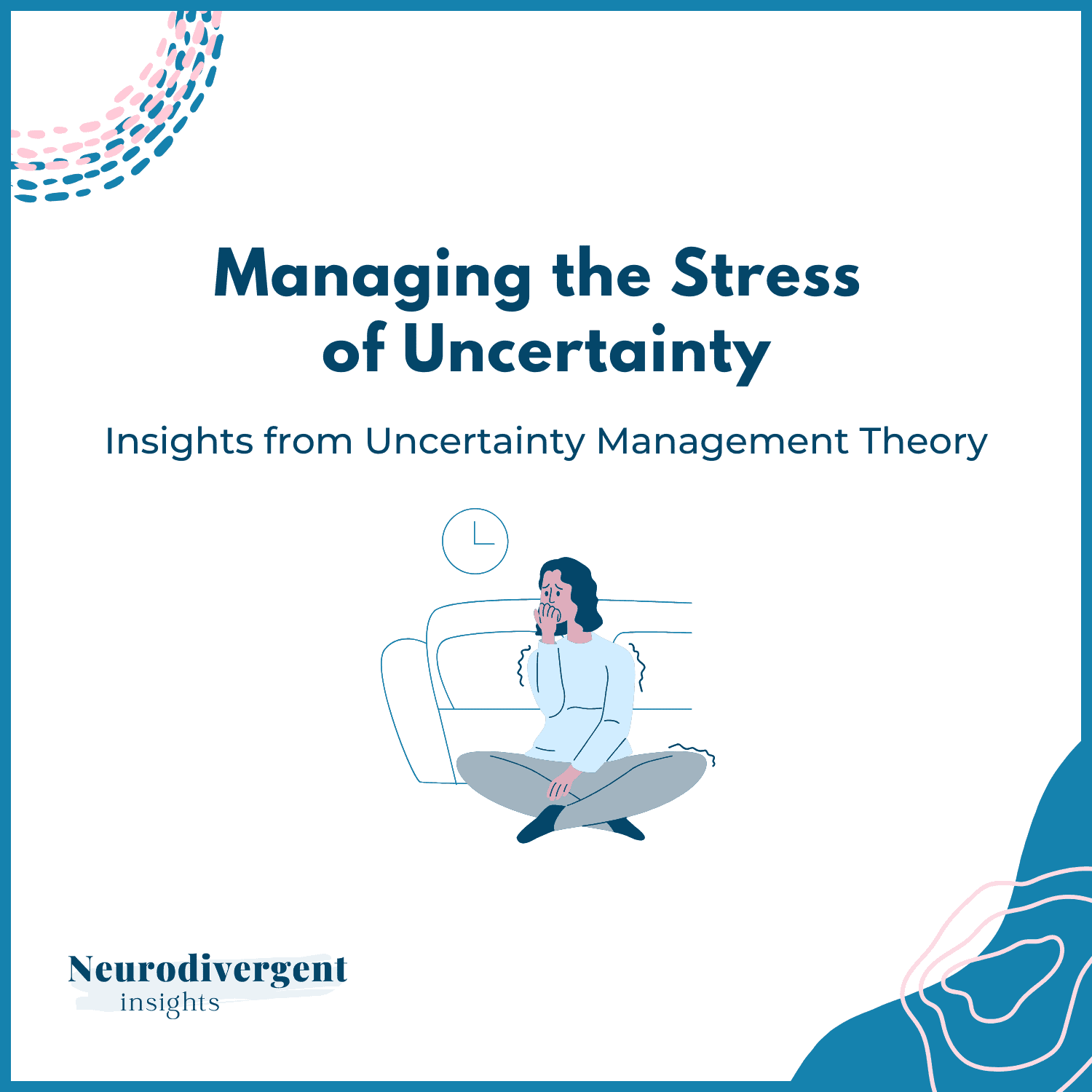 Managing the Stress of Uncertainty

Insights from Uncertainty Management Theory

Neurodivergent
insights